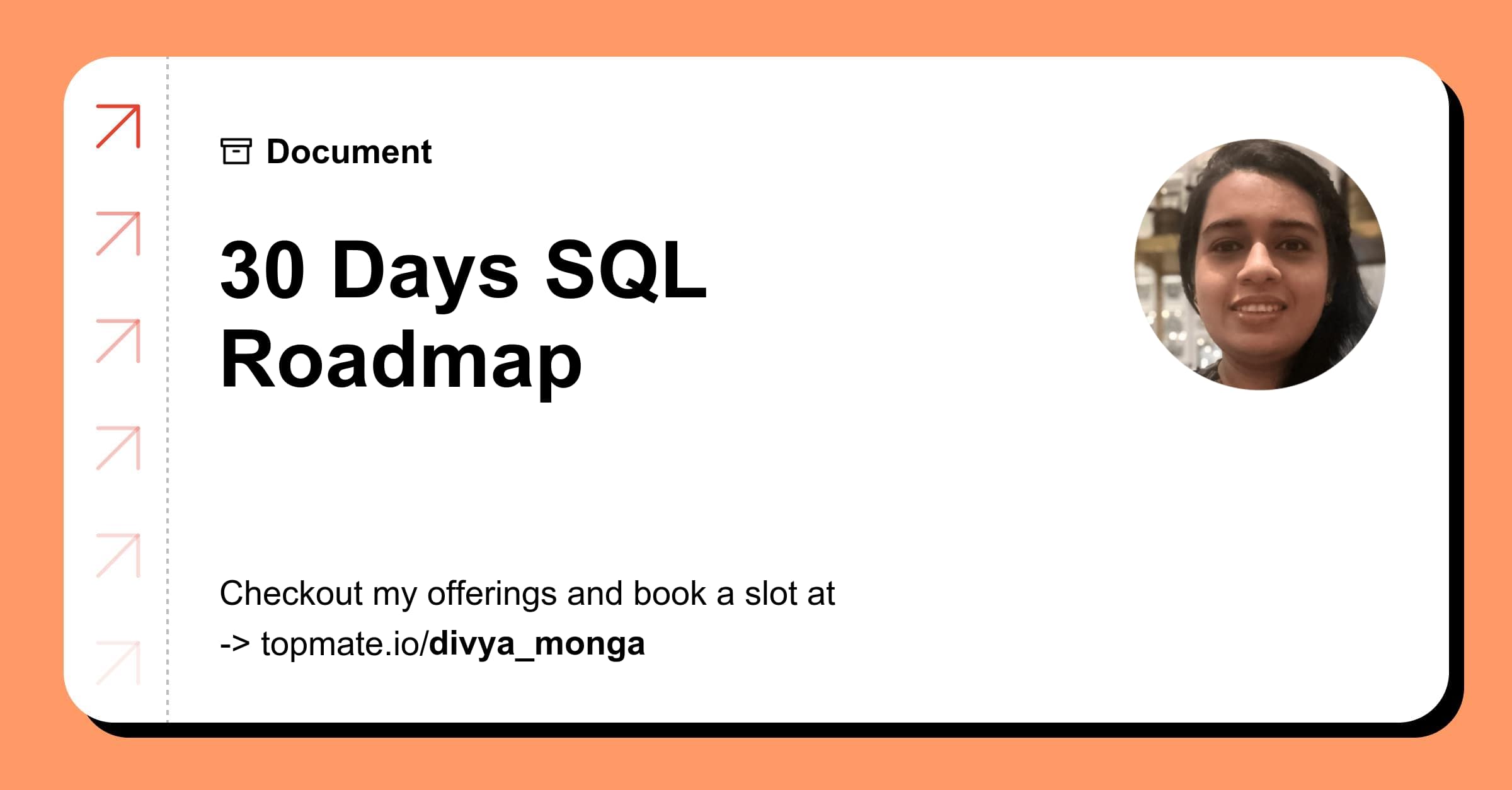 Document

30 Days SQL Roadmap

Checkout my offerings and book a slot at
-> topmate.io/divya_monga